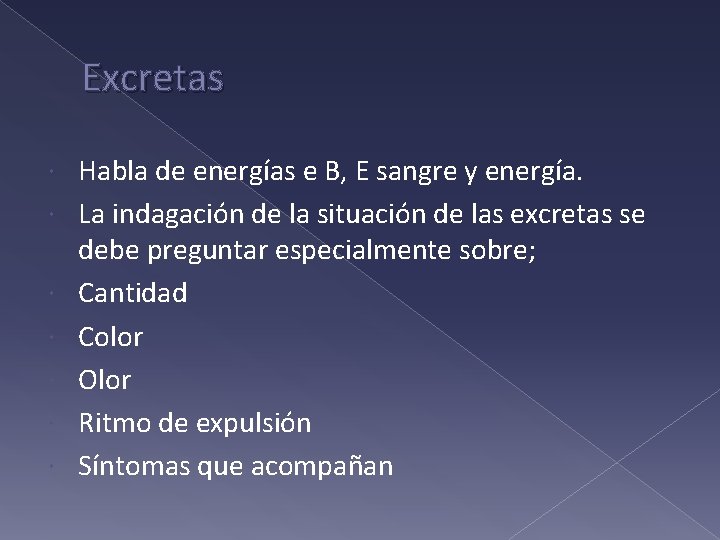 Excretas

Habla de energías e B, E sangre y energía.

La indagación de la situación de las excretas se debe preguntar especialmente sobre;

Cantidad

Color

Olor

Ritmo de expulsión

Síntomas que acompañan